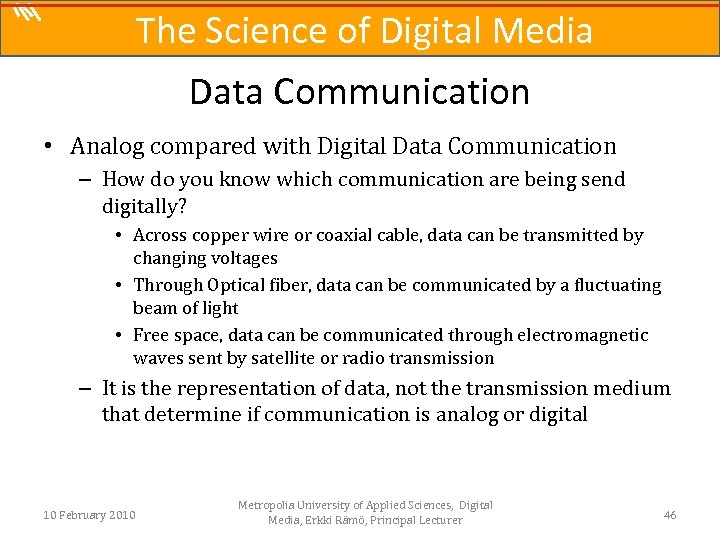 The Science of Digital Media

Data Communication

• Analog compared with Digital Data Communication

– How do you know which communication are being send digitally?

• Across copper wire or coaxial cable, data can be transmitted by changing voltages

• Through Optical fiber, data can be communicated by a fluctuating beam of light

• Free space, data can be communicated through electromagnetic waves sent by satellite or radio transmission

– It is the representation of data, not the transmission medium that determine if communication is analog or digital

10 February 2010

Metropolia University of Applied Sciences, Digital Media, Erkki Rämö, Principal Lecturer

46